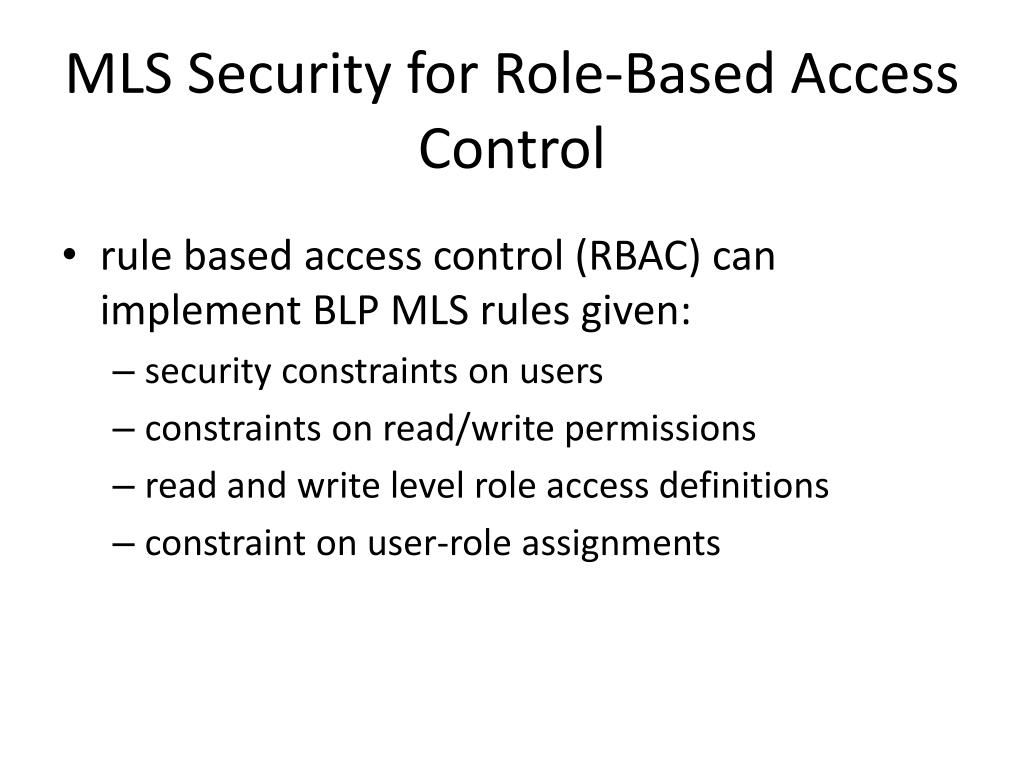 MLS Security for Role-Based Access Control

• rule based access control (RBAC) can implement BLP MLS rules given:
– security constraints on users
– constraints on read/write permissions
– read and write level role access definitions
– constraint on user-role assignments